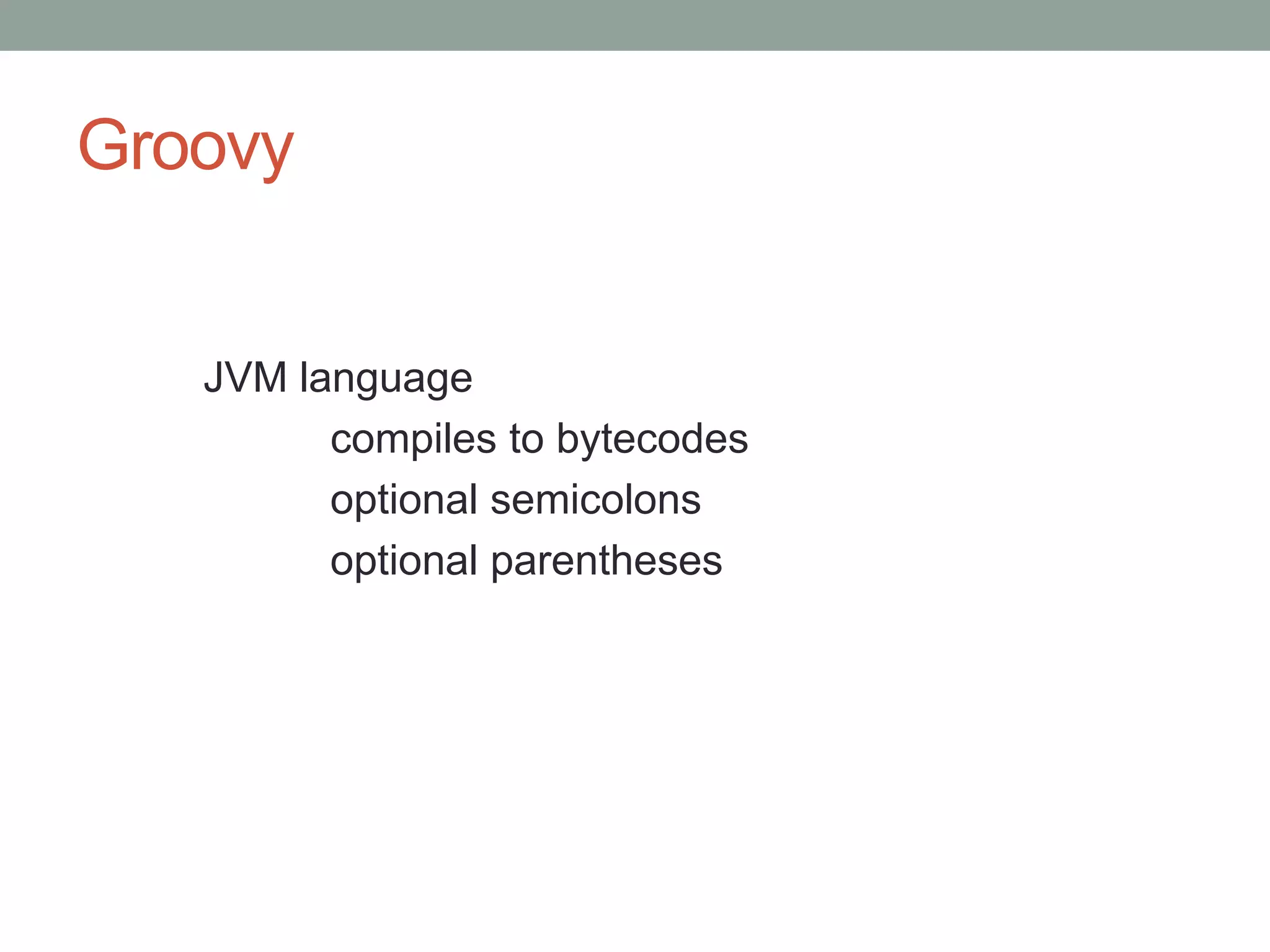 Groovy

JVM language

compiles to bytecodes

optional semicolons

optional parentheses